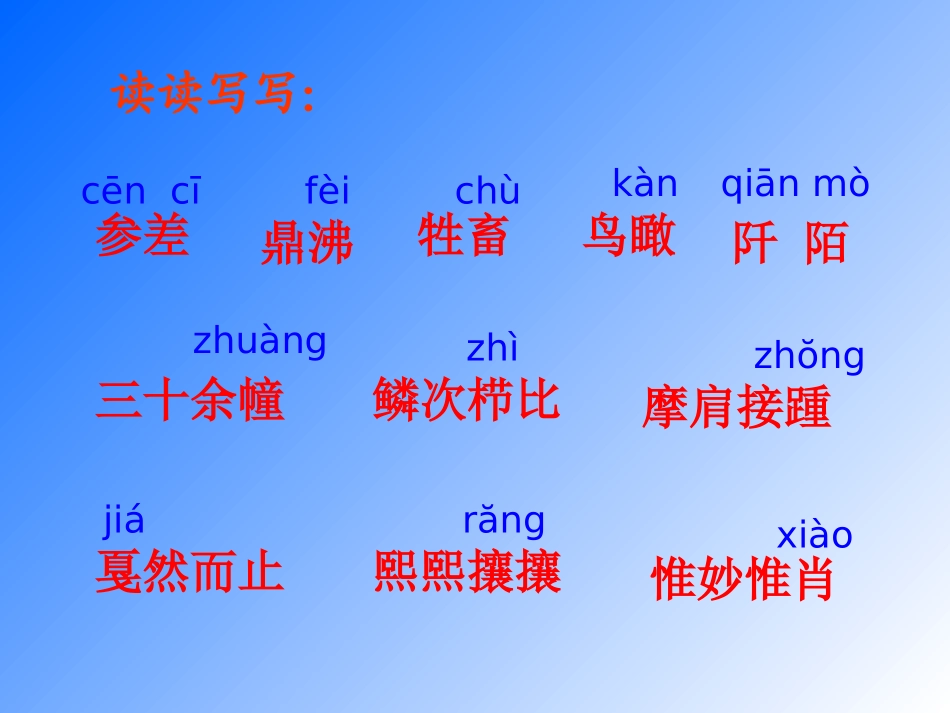 读读写写:

cēn cī
参差

fèi
鼎沸

chù
牲畜

kàn
鸟瞰

qiān mò
阡 陌

zhuàng
三十余幢

zhì
鳞次栉比

zhǒng
摩肩接踵

jiá
戛然而止

rǎng
熙熙攘攘

xiào
惟妙惟肖